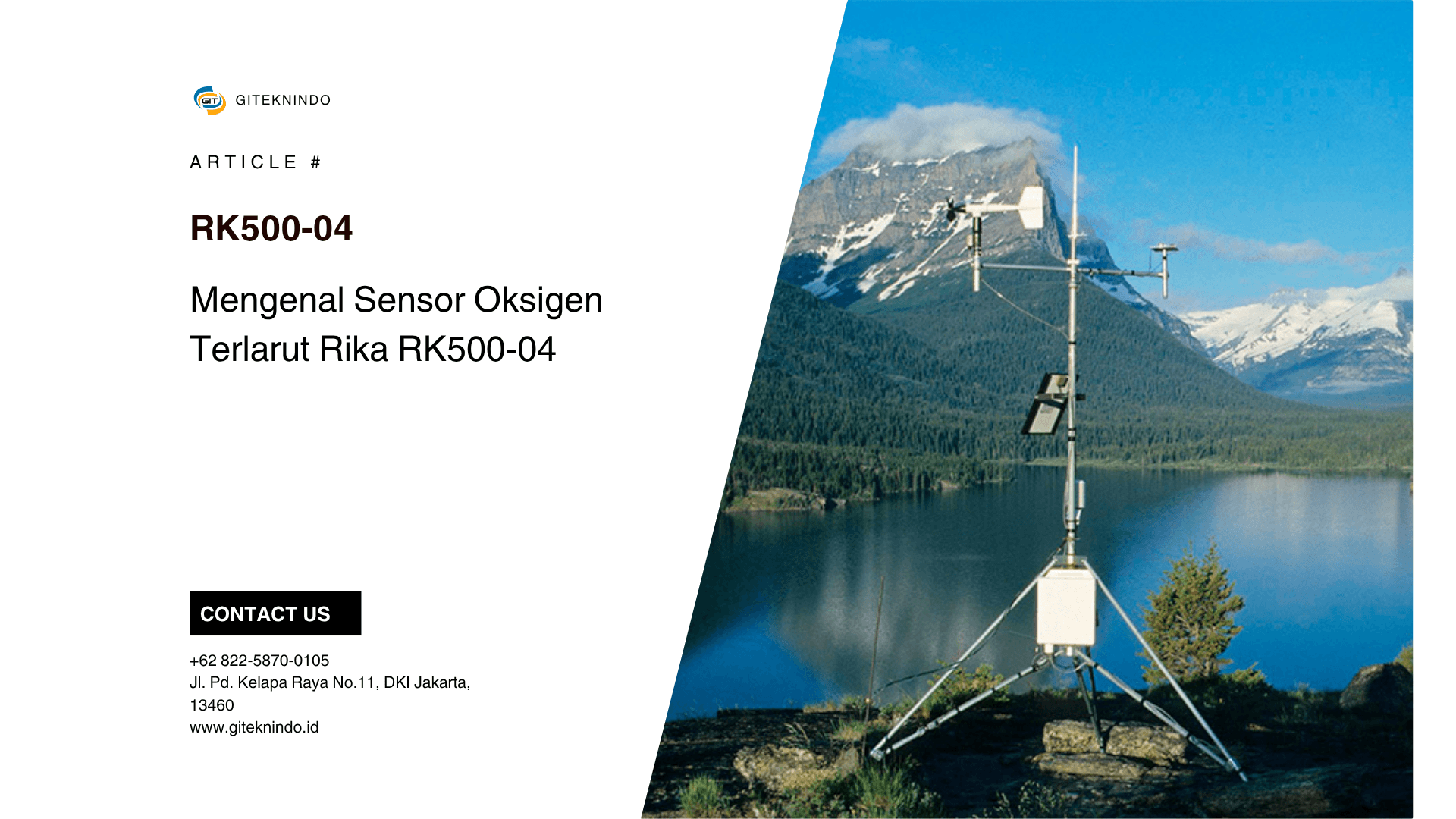 GIT GITEKNINDO

ARTICLE #

RK500-04

Mengenal Sensor Oksigen Terlarut Rika RK500-04

CONTACT US

+62 822-5870-0105
Jl. Pd. Kelapa Raya No.11, DKI Jakarta, 13460
www.giteknindo.id